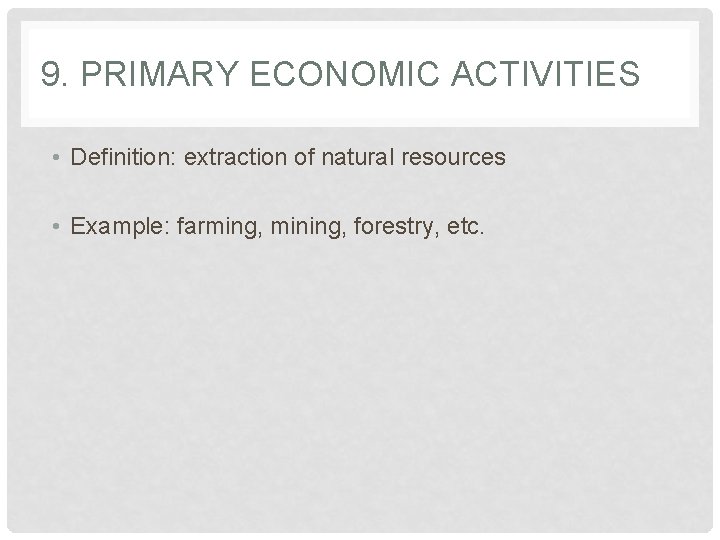 9. PRIMARY ECONOMIC ACTIVITIES

• Definition: extraction of natural resources

• Example: farming, mining, forestry, etc.